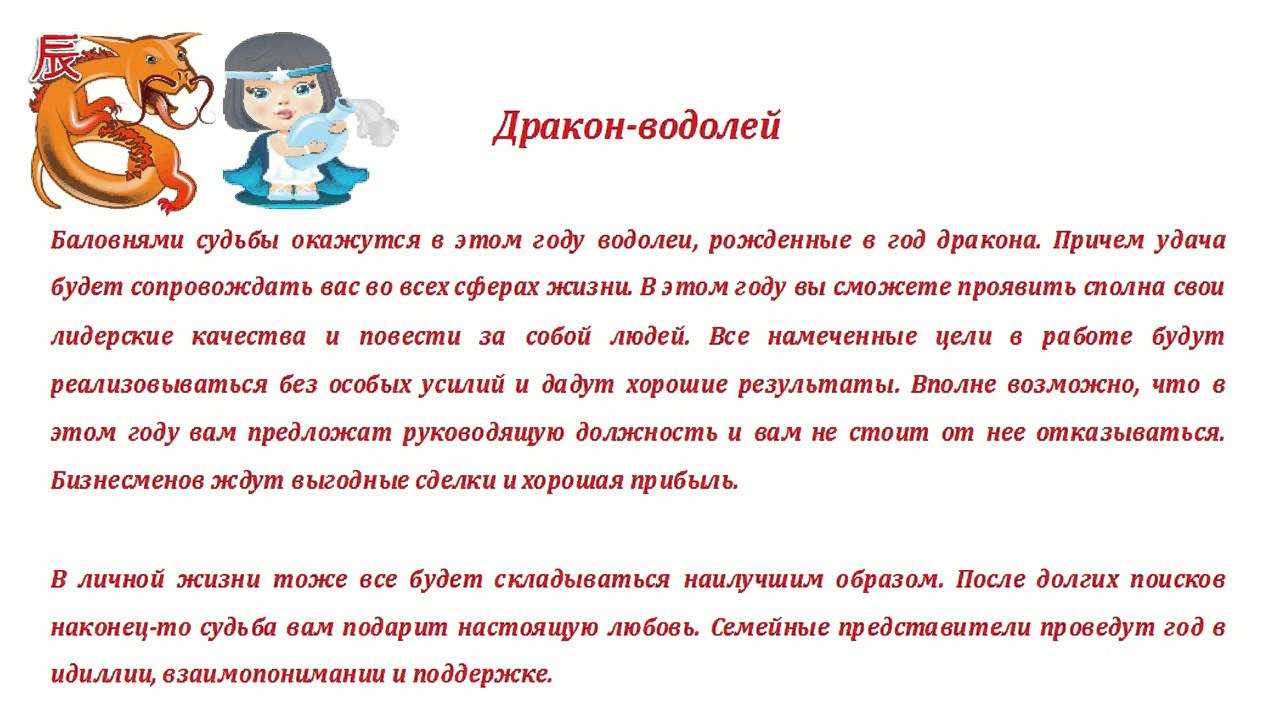 辰

Дракон-водолей

Баловнями судьбы окажутся в этом году водолеи, рожденные в год дракона. Причем удача будет сопровождать вас во всех сферах жизни. В этом году вы сможете проявить сполна свои лидерские качества и повести за собой людей. Все намеченные цели в работе будут реализовываться без особых усилий и дадут хорошие результаты. Вполне возможно, что в этом году вам предложат руководящую должность и вам не стоит от нее отказываться. Бизнесменов ждут выгодные сделки и хорошая прибыль.

В личной жизни тоже все будет складываться наилучшим образом. После долгих поисков наконец-то судьба вам подарит настоящую любовь. Семейные представители проведут год в идиллии, взаимопонимании и поддержке.